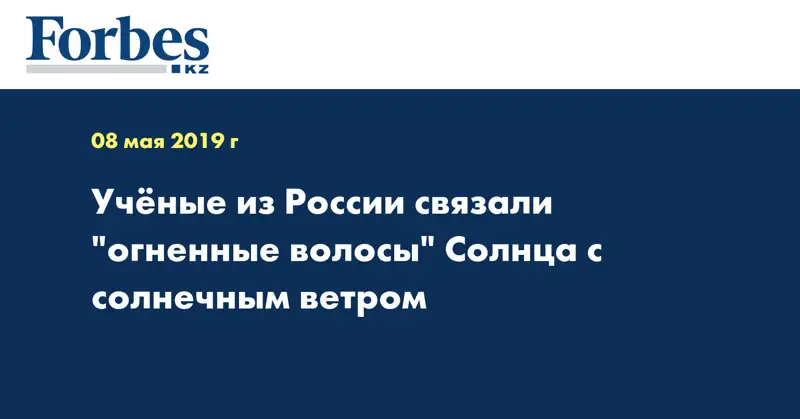 Forbes
KZ

08 мая 2019 г

Учёные из России связали "огненные волосы" Солнца с солнечным ветром